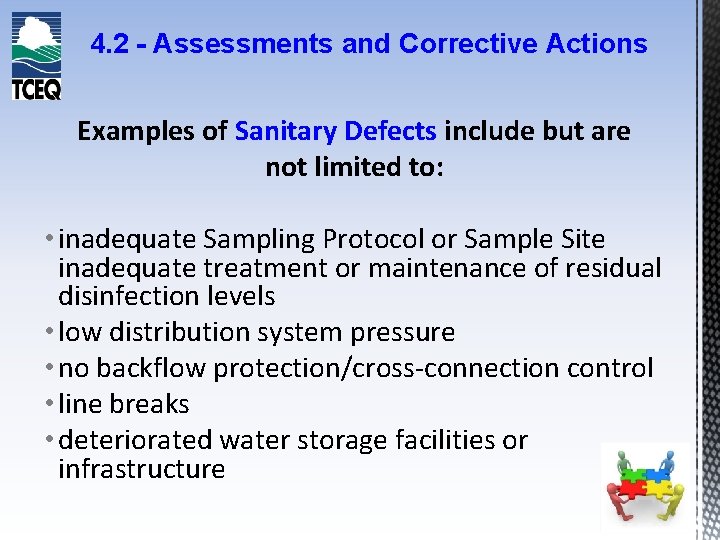 TCEQ

4.2 - Assessments and Corrective Actions

Examples of Sanitary Defects include but are not limited to:

• inadequate Sampling Protocol or Sample Site inadequate treatment or maintenance of residual disinfection levels
• low distribution system pressure
• no backflow protection/cross-connection control
• line breaks
• deteriorated water storage facilities or infrastructure